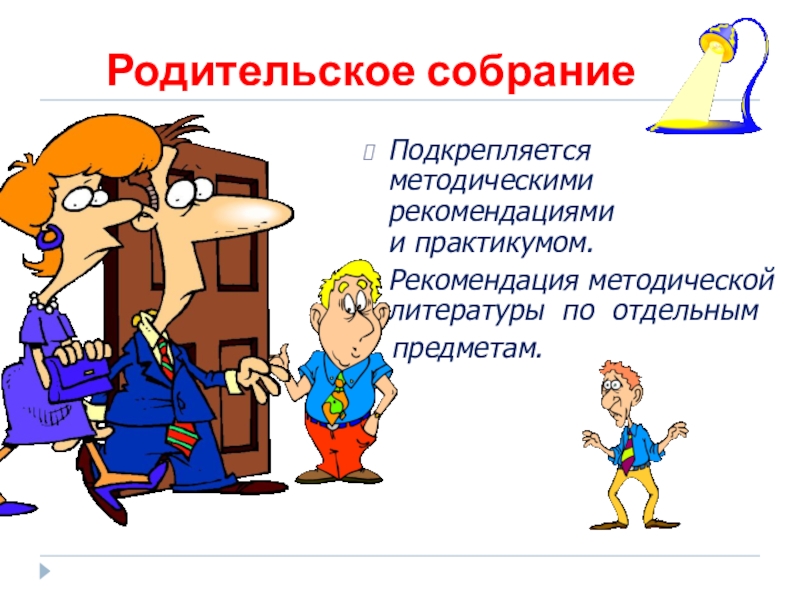 Родительское собрание

Подкрепляется методическими рекомендациями и практикумом.

Рекомендация методической литературы по отдельным предметам.